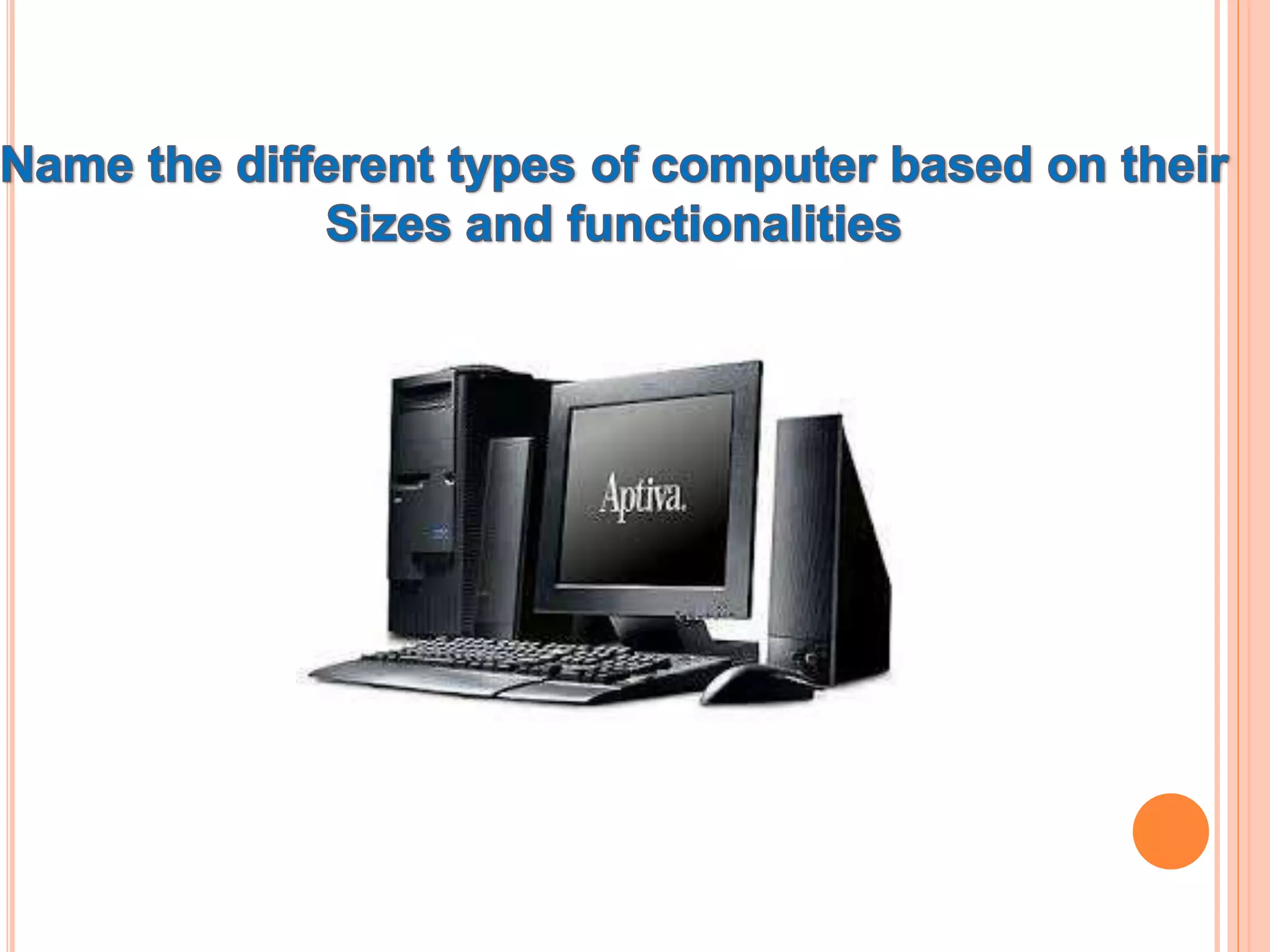 Name the different types of computer based on their Sizes and functionalities

Aptiva.